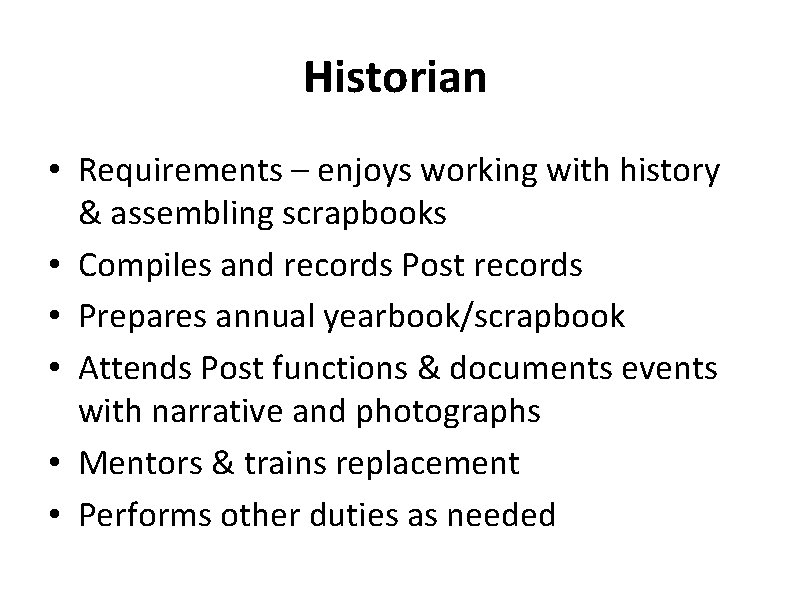 Historian

• Requirements – enjoys working with history & assembling scrapbooks
• Compiles and records Post records
• Prepares annual yearbook/scrapbook
• Attends Post functions & documents events with narrative and photographs
• Mentors & trains replacement
• Performs other duties as needed